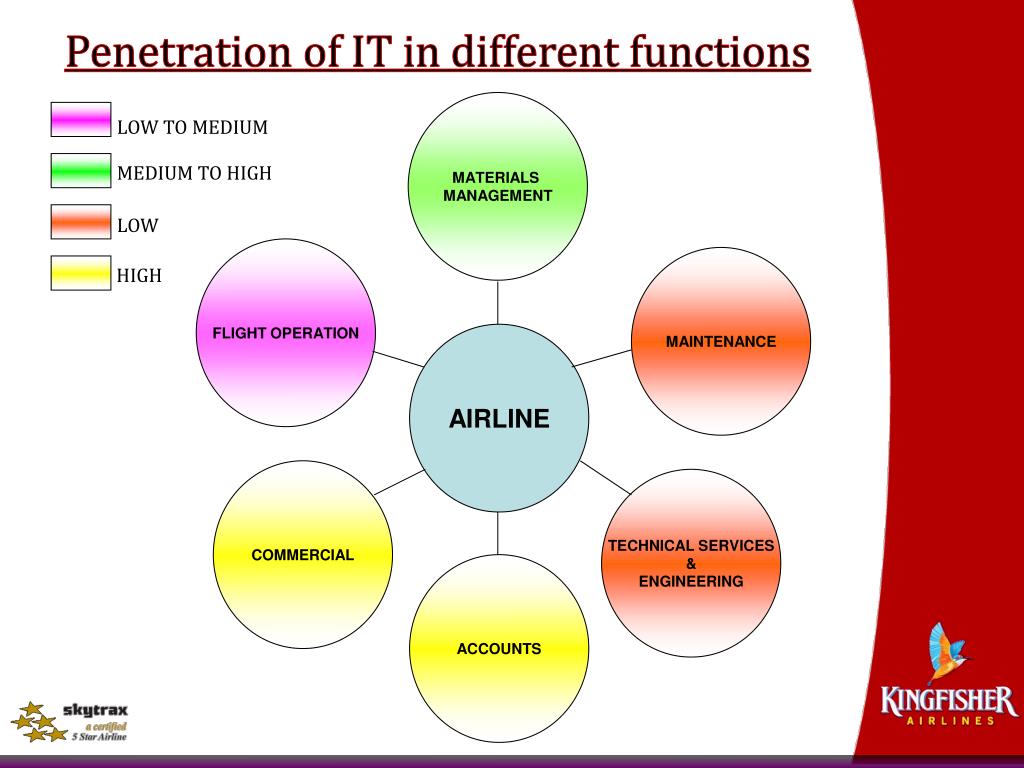 Penetration of IT in different functions

LOW TO MEDIUM

MEDIUM TO HIGH

LOW

HIGH

MATERIALS MANAGEMENT

FLIGHT OPERATION

MAINTENANCE

AIRLINE

COMMERCIAL

TECHNICAL SERVICES & ENGINEERING

ACCOUNTS

skytrax
a certified
5 Star Airline

KINGFISHER
AIRLINES